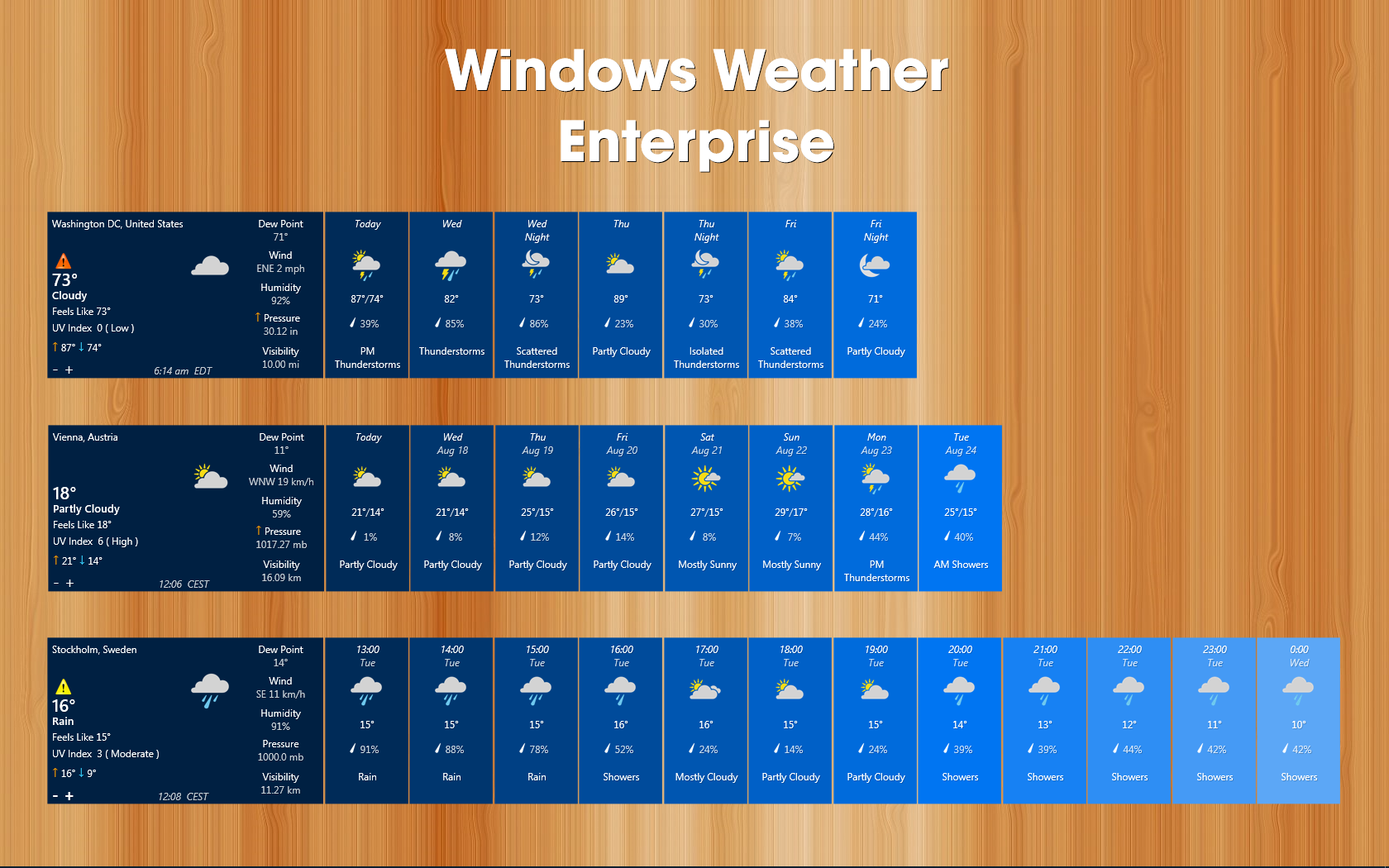 Windows Weather Enterprise

Washington DC, United States
73°
Cloudy
Feels Like 73°
UV Index 0 ( Low )
↑ 87° ↓ 74°
- +
6:14 am EDT

Dew Point
71°
Wind
ENE 2 mph
Humidity
92%
↑ Pressure
30.12 in
Visibility
10.00 mi

| Today | Wed | Wed Night | Thu | Thu Night | Fri | Fri Night |
|---|---|---|---|---|---|---|
| 87°/74° | 82° | 73° | 89° | 73° | 84° | 71° |
| 39% | 85% | 86% | 23% | 30% | 38% | 24% |
| PM Thunderstorms | Thunderstorms | Scattered Thunderstorms | Partly Cloudy | Isolated Thunderstorms | Scattered Thunderstorms | Partly Cloudy |

Vienna, Austria
18°
Partly Cloudy
Feels Like 18°
UV Index 6 ( High )
↑ 21° ↓ 14°
- +
12:06 CEST

Dew Point
11°
Wind
WNW 19 km/h
Humidity
59%
↑ Pressure
1017.27 mb
Visibility
16.09 km

| Today | Wed Aug 18 | Thu Aug 19 | Fri Aug 20 | Sat Aug 21 | Sun Aug 22 | Mon Aug 23 | Tue Aug 24 |
|---|---|---|---|---|---|---|---|
| 21°/14° | 21°/14° | 25°/15° | 26°/15° | 27°/15° | 29°/17° | 28°/16° | 25°/15° |
| 1% | 8% | 12% | 14% | 8% | 7% | 44% | 40% |
| Partly Cloudy | Partly Cloudy | Partly Cloudy | Partly Cloudy | Mostly Sunny | Mostly Sunny | PM Thunderstorms | AM Showers |

Stockholm, Sweden
16°
Rain
Feels Like 15°
UV Index 3 ( Moderate )
↑ 16° ↓ 9°
- +
12:08 CEST

Dew Point
14°
Wind
SE 11 km/h
Humidity
91%
Pressure
1000.0 mb
Visibility
11.27 km

| 13:00 Tue | 14:00 Tue | 15:00 Tue | 16:00 Tue | 17:00 Tue | 18:00 Tue | 19:00 Tue | 20:00 Tue | 21:00 Tue | 22:00 Tue | 23:00 Tue | 0:00 Wed |
|---|---|---|---|---|---|---|---|---|---|---|---|
| 15° | 15° | 15° | 16° | 16° | 15° | 15° | 14° | 13° | 12° | 11° | 10° |
| 91% | 88% | 78% | 52% | 24% | 14% | 24% | 39% | 39% | 44% | 42% | 42% |
| Rain | Rain | Rain | Showers | Mostly Cloudy | Partly Cloudy | Partly Cloudy | Showers | Showers | Showers | Showers | Showers |